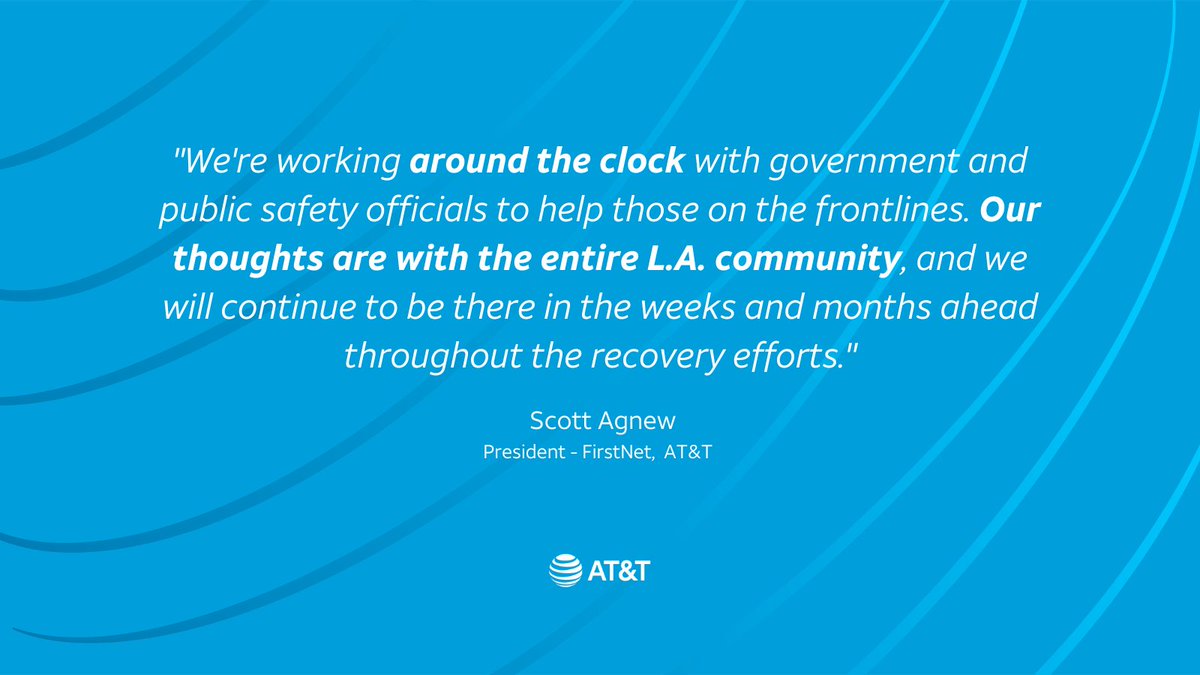 "We're working around the clock with government and public safety officials to help those on the frontlines. Our thoughts are with the entire L.A. community, and we will continue to be there in the weeks and months ahead throughout the recovery efforts."

Scott Agnew
President - FirstNet, AT&T

AT&T